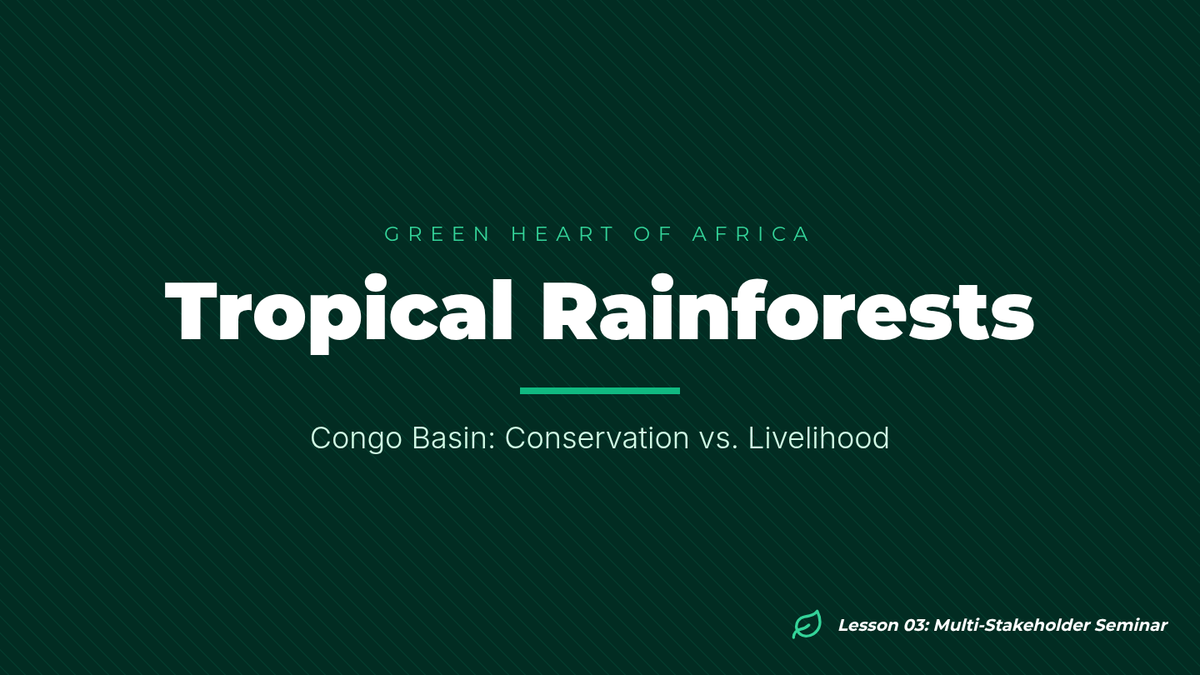 GREEN HEART OF AFRICA

Tropical Rainforests

Congo Basin: Conservation vs. Livelihood

Lesson 03: Multi-Stakeholder Seminar